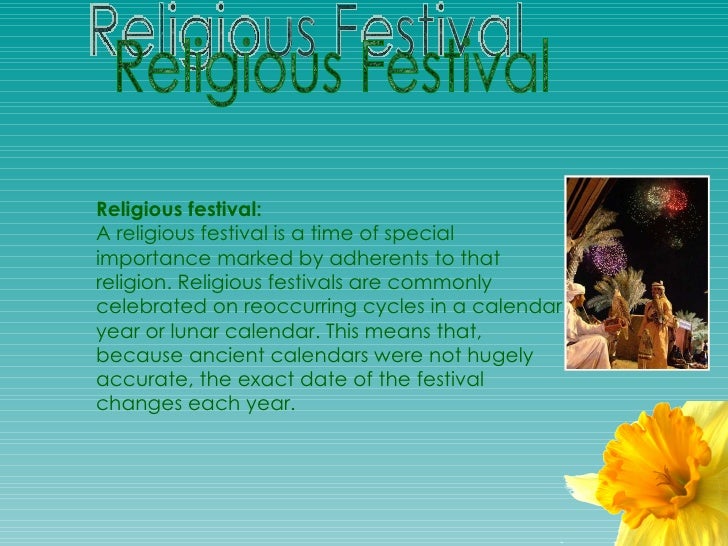 Religious Festival
Religious Festival

Religious festival:
A religious festival is a time of special importance marked by adherents to that religion. Religious festivals are commonly celebrated on reoccurring cycles in a calendar year or lunar calendar. This means that, because ancient calendars were not hugely accurate, the exact date of the festival changes each year.